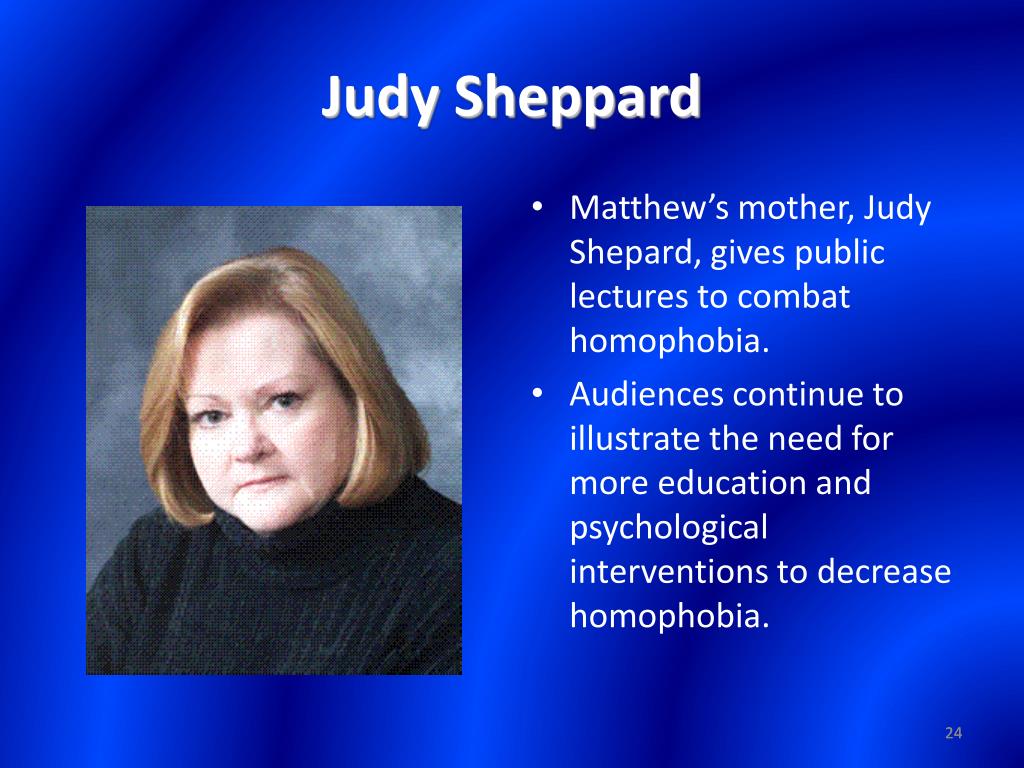 Judy Sheppard

• Matthew's mother, Judy Shepard, gives public lectures to combat homophobia.

• Audiences continue to illustrate the need for more education and psychological interventions to decrease homophobia.

24